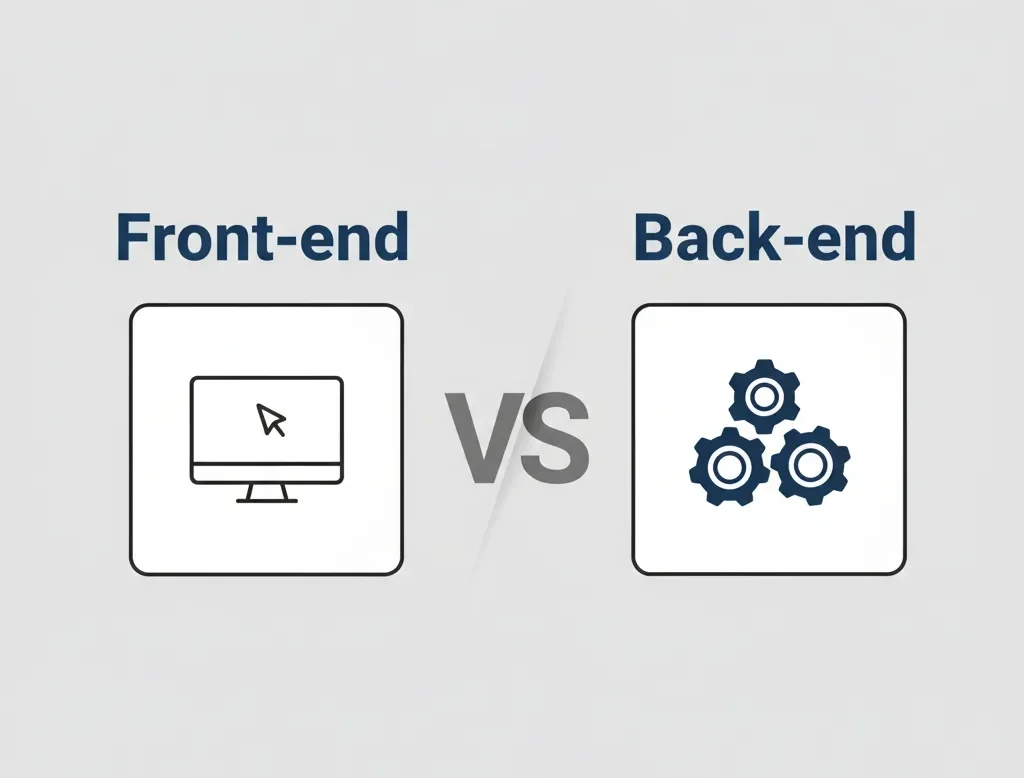 Front-end

VS

Back-end